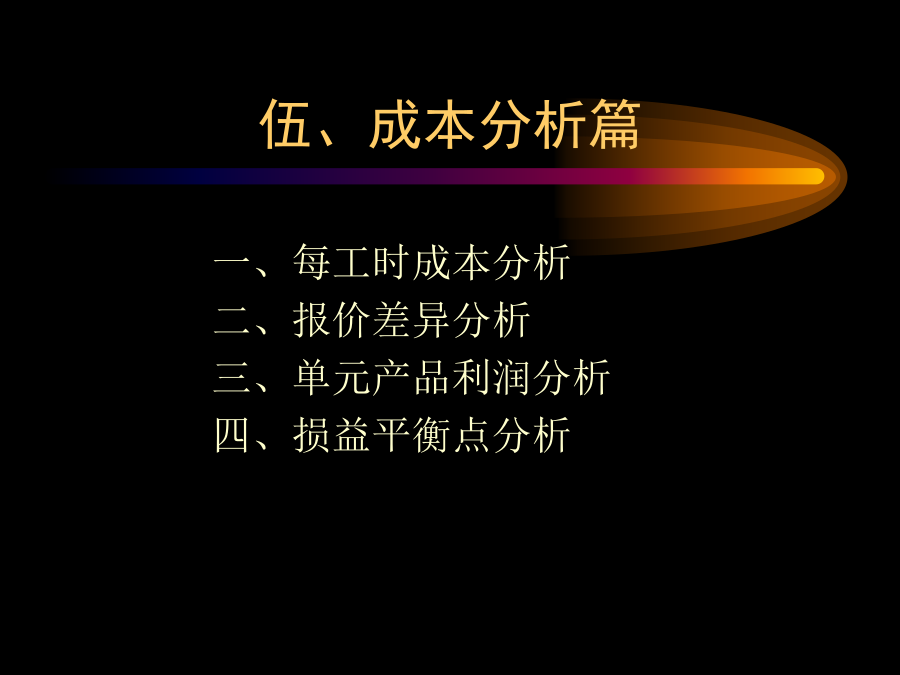 伍、成本分析篇

一、每工时成本分析
二、报价差异分析
三、单元产品利润分析
四、损益平衡点分析